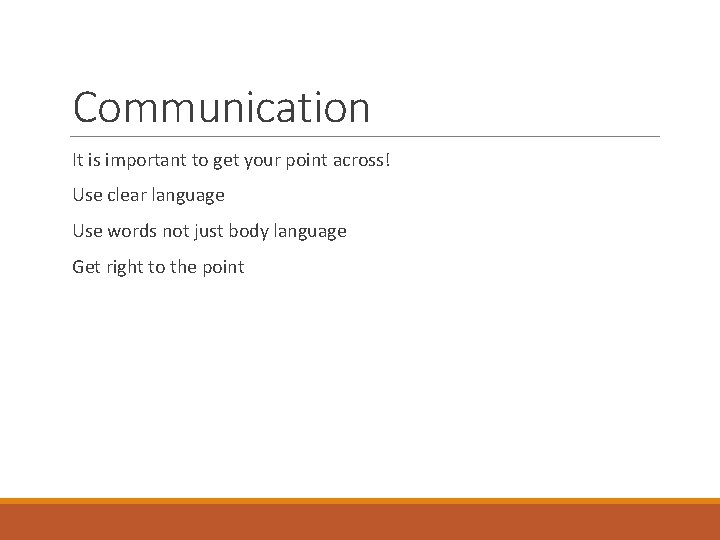 Communication

It is important to get your point across!

Use clear language

Use words not just body language

Get right to the point